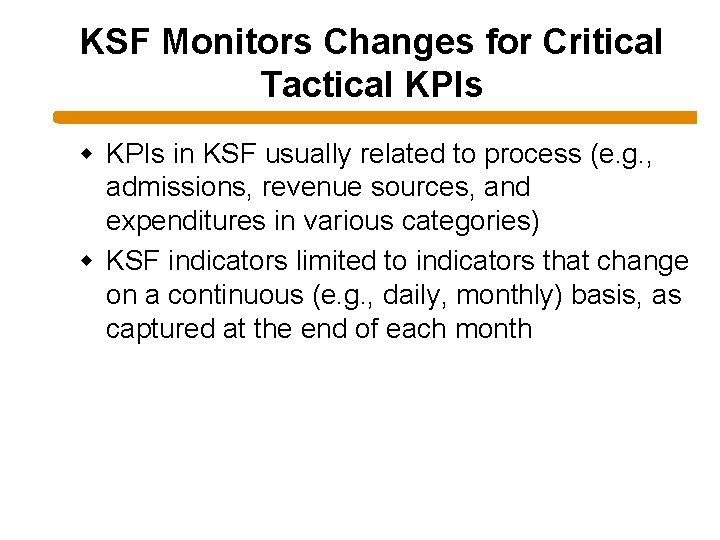 KSF Monitors Changes for Critical Tactical KPIs

- KPIs in KSF usually related to process (e.g., admissions, revenue sources, and expenditures in various categories)
- KSF indicators limited to indicators that change on a continuous (e.g., daily, monthly) basis, as captured at the end of each month